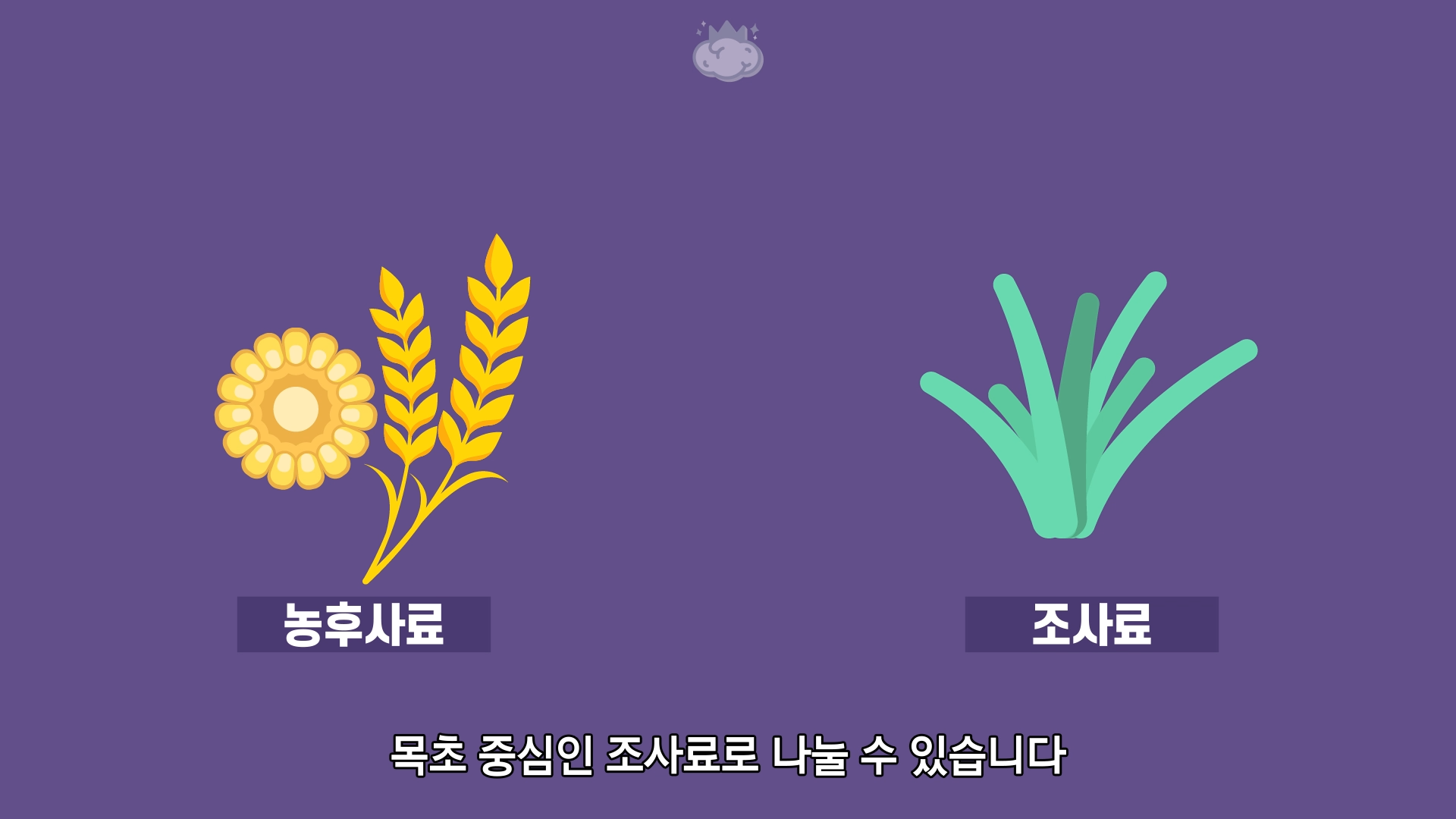 농후사료

조사료

목초 중심인 조사료로 나눌 수 있습니다